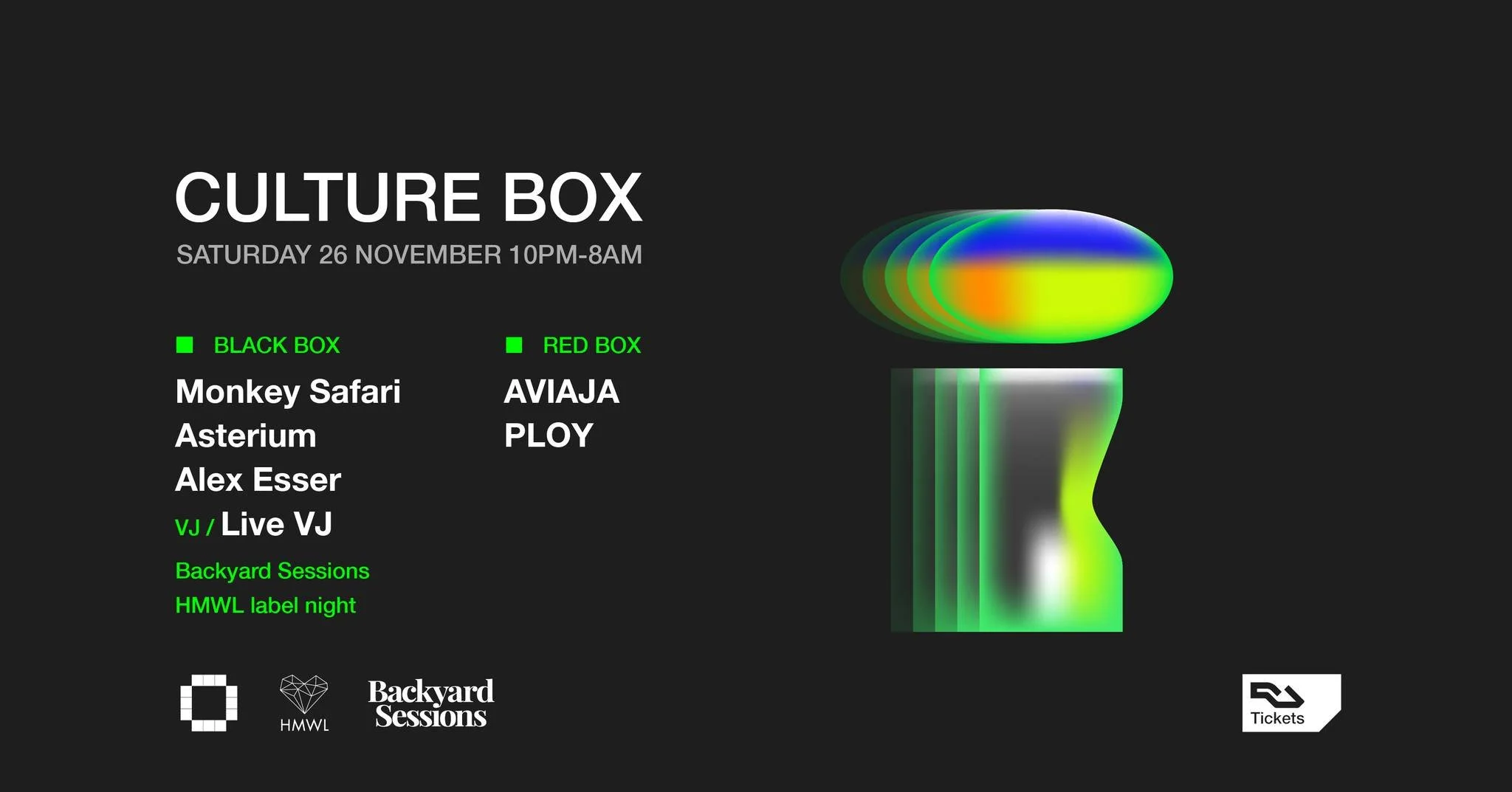 CULTURE BOX
SATURDAY 26 NOVEMBER 10PM-8AM

BLACK BOX
Monkey Safari
Asterium
Alex Esser
VJ / Live VJ
Backyard Sessions
HMWL label night

RED BOX
AVIAJA
PLOY

HMWL
Backyard Sessions

Tickets